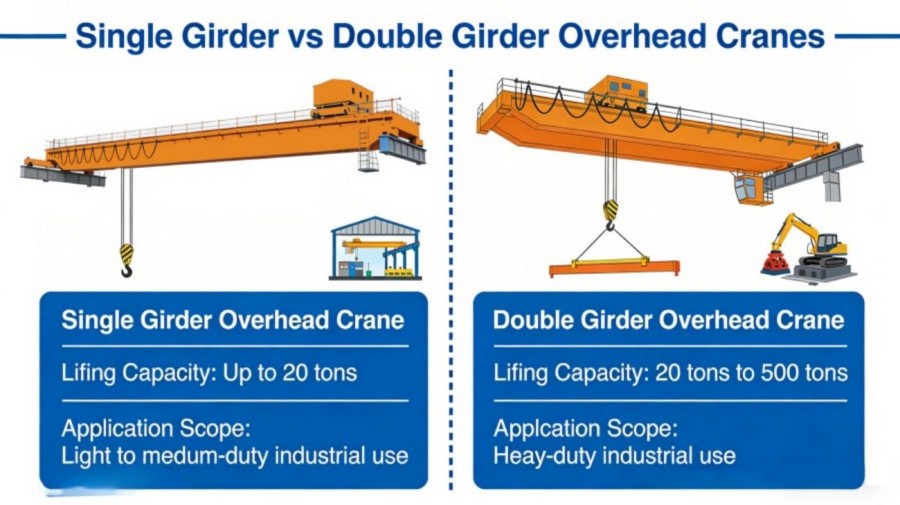 Single Girder vs Double Girder Overhead Cranes

Single Girder Overhead Crane

Lifing Capacity: Up to 20 tons

Application Scope:
Light to medum-duty industrial use

Double Girder Overhead Crane

Lifing Capacity: 20 tons to 500 tons

Applcation Scope:
Heay-duty industrial use